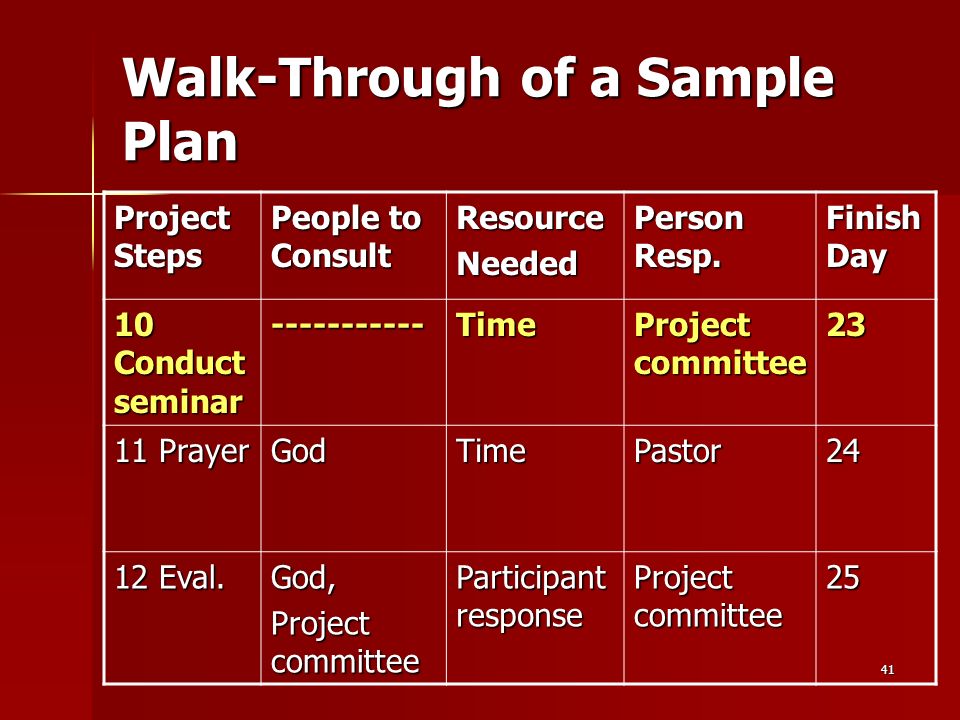 Walk-Through of a Sample Plan

| Project Steps | People to Consult | Resource Needed | Person Resp. | Finish Day |
|---|---|---|---|---|
| 10 Conduct seminar | ----------- | Time | Project committee | 23 |
| 11 Prayer | God | Time | Pastor | 24 |
| 12 Eval. | God, Project committee | Participant response | Project committee | 25 |

41